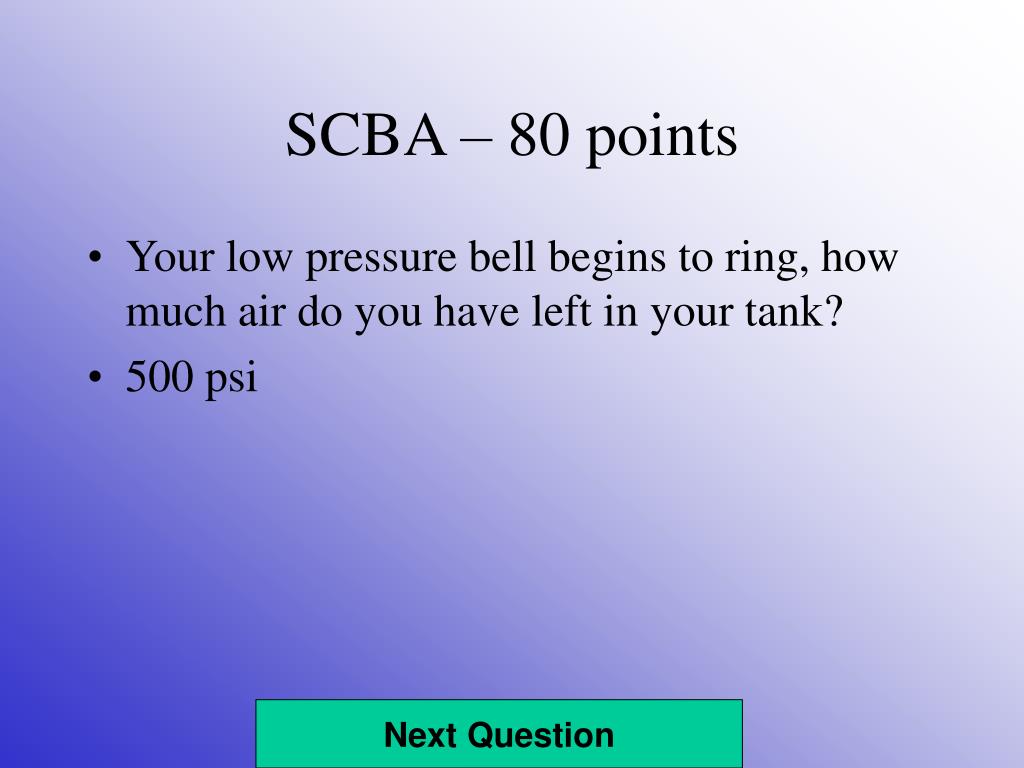 SCBA – 80 points

• Your low pressure bell begins to ring, how much air do you have left in your tank?
• 500 psi

Next Question